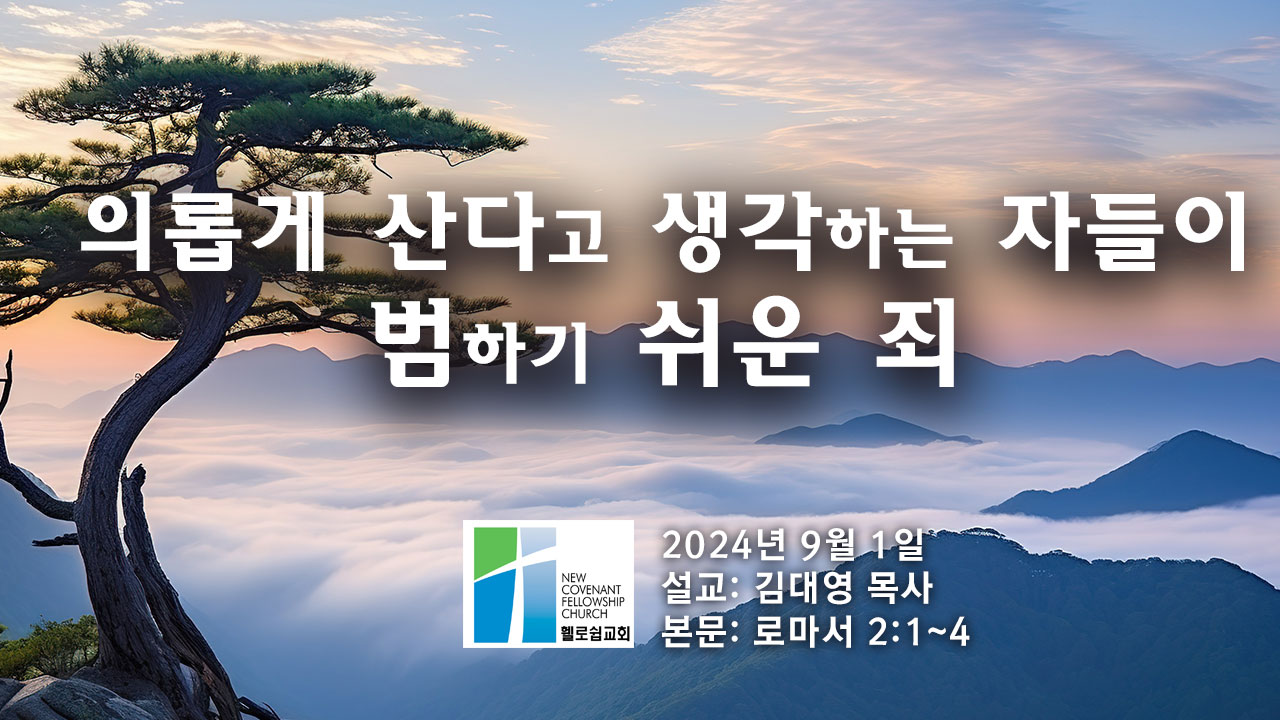 의롭게 산다고 생각하는 자들이
범하기 쉬운 죄

NEW COVENANT FELLOWSHIP CHURCH
휄로쉽교회

2024년 9월 1일
설교: 김대영 목사
본문: 로마서 2:1~4